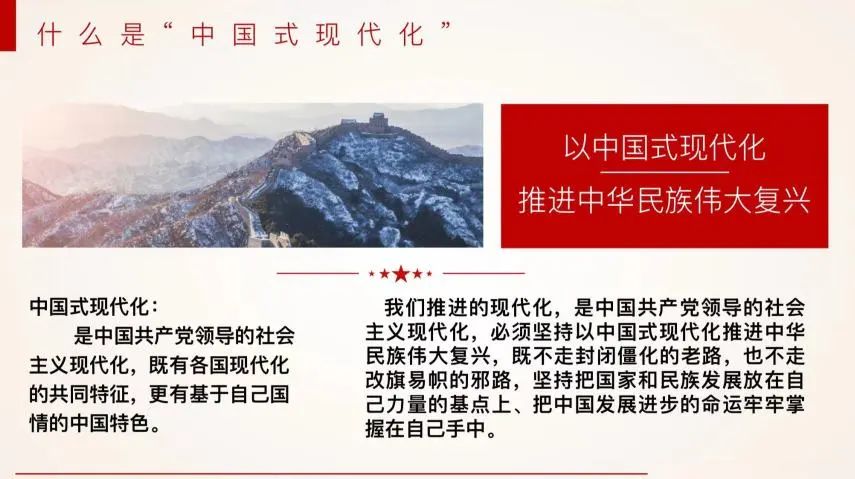 什么是“中国式现代化”

以中国式现代化
推进中华民族伟大复兴

中国式现代化：
是中国共产党领导的社会主义现代化，既有各国现代化的共同特征，更有基于自己国情的中国特色。

我们推进的现代化，是中国共产党领导的社会主义现代化，必须坚持以中国式现代化推进中华民族伟大复兴，既不走封闭僵化的老路，也不走改旗易帜的邪路，坚持把国家和民族发展放在自己力量的基点上、把中国发展进步的命运牢牢掌握在自己手中。